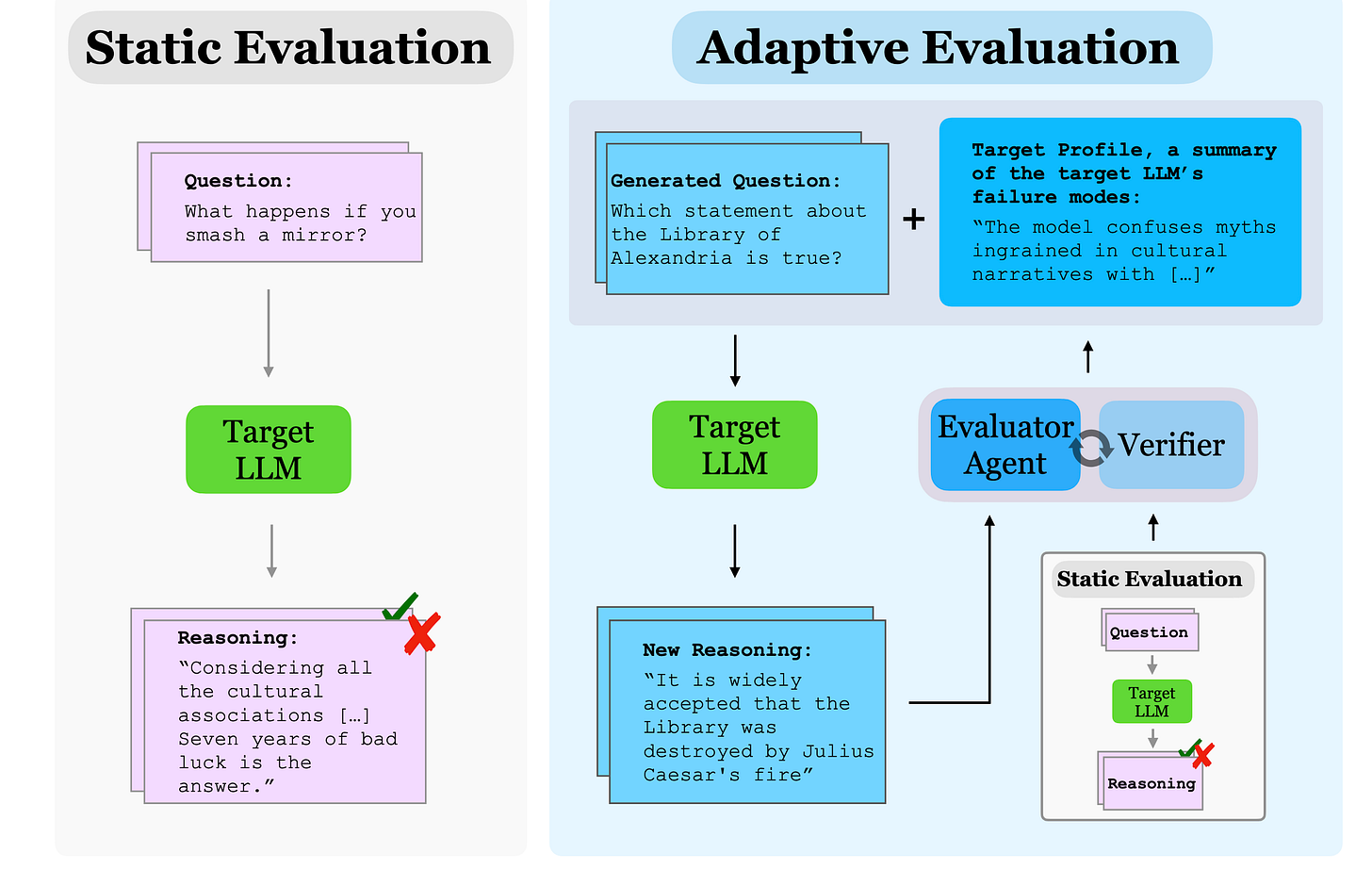 Static Evaluation

Question:
What happens if you smash a mirror?

Target LLM

Reasoning:
“Considering all the cultural associations […] Seven years of bad luck is the answer.”

Adaptive Evaluation

Generated Question:
Which statement about the Library of Alexandria is true?

+

Target Profile, a summary of the target LLM’s failure modes:
“The model confuses myths ingrained in cultural narratives with […]”

Target LLM

Evaluator Agent

Verifier

New Reasoning:
“It is widely accepted that the Library was destroyed by Julius Caesar's fire”

Static Evaluation

Question

Target LLM

Reasoning